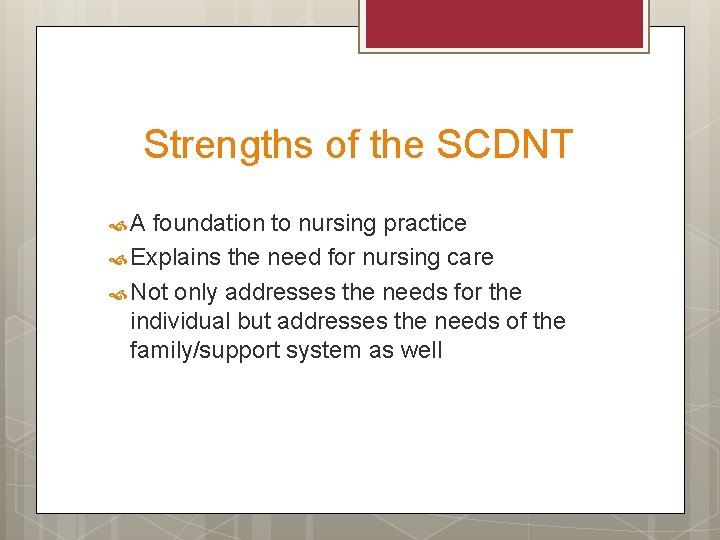 Strengths of the SCDNT

A foundation to nursing practice

Explains the need for nursing care

Not only addresses the needs for the individual but addresses the needs of the family/support system as well